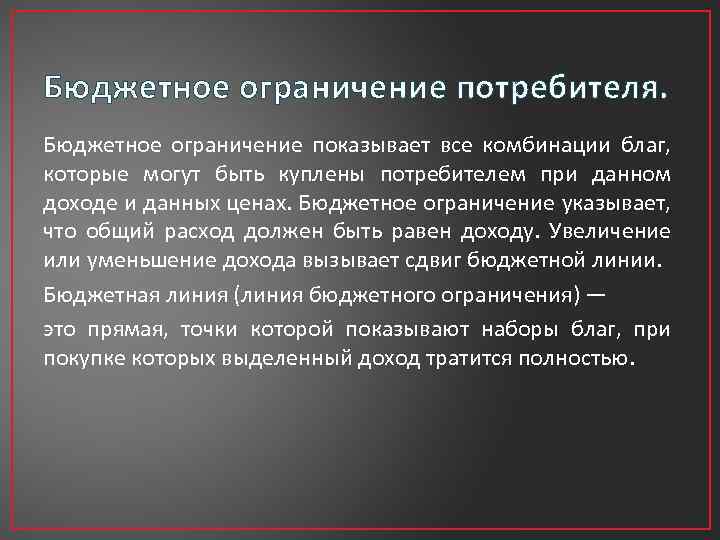 Бюджетное ограничение потребителя.

Бюджетное ограничение показывает все комбинации благ, которые могут быть куплены потребителем при данном доходе и данных ценах. Бюджетное ограничение указывает, что общий расход должен быть равен доходу. Увеличение или уменьшение дохода вызывает сдвиг бюджетной линии.

Бюджетная линия (линия бюджетного ограничения) —

это прямая, точки которой показывают наборы благ, при покупке которых выделенный доход тратится полностью.